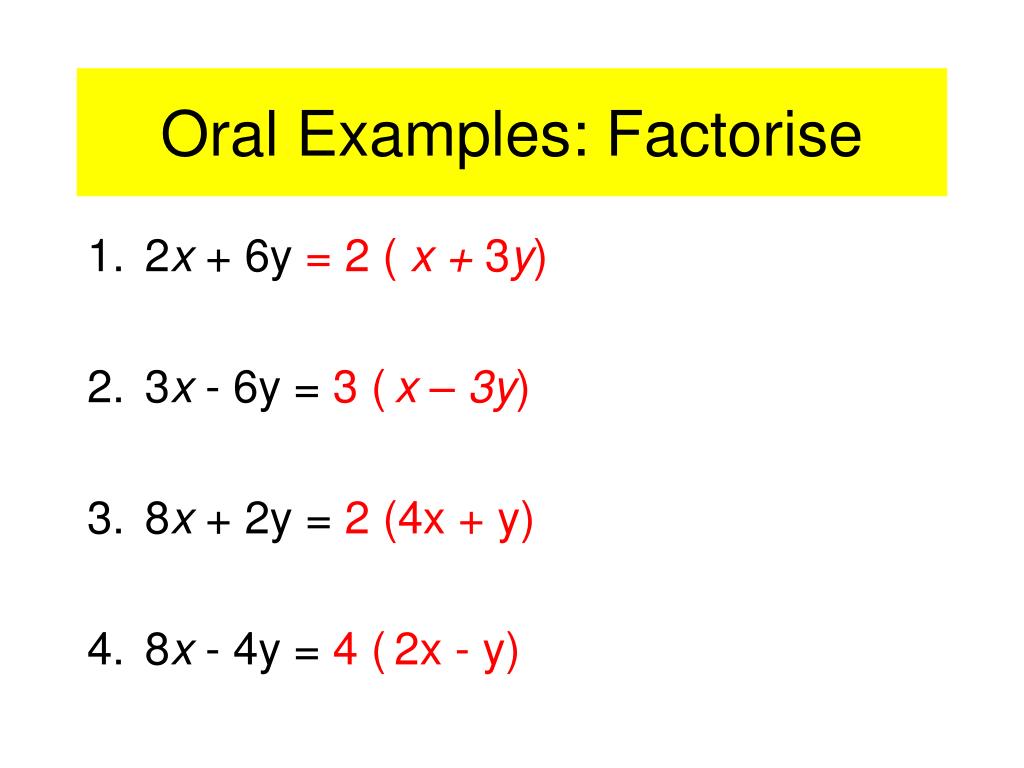 Oral Examples: Factorise

1. $2x + 6y = 2(x + 3y)$

2. $3x - 6y = 3(x - 3y)$

3. $8x + 2y = 2(4x + y)$

4. $8x - 4y = 4(2x - y)$